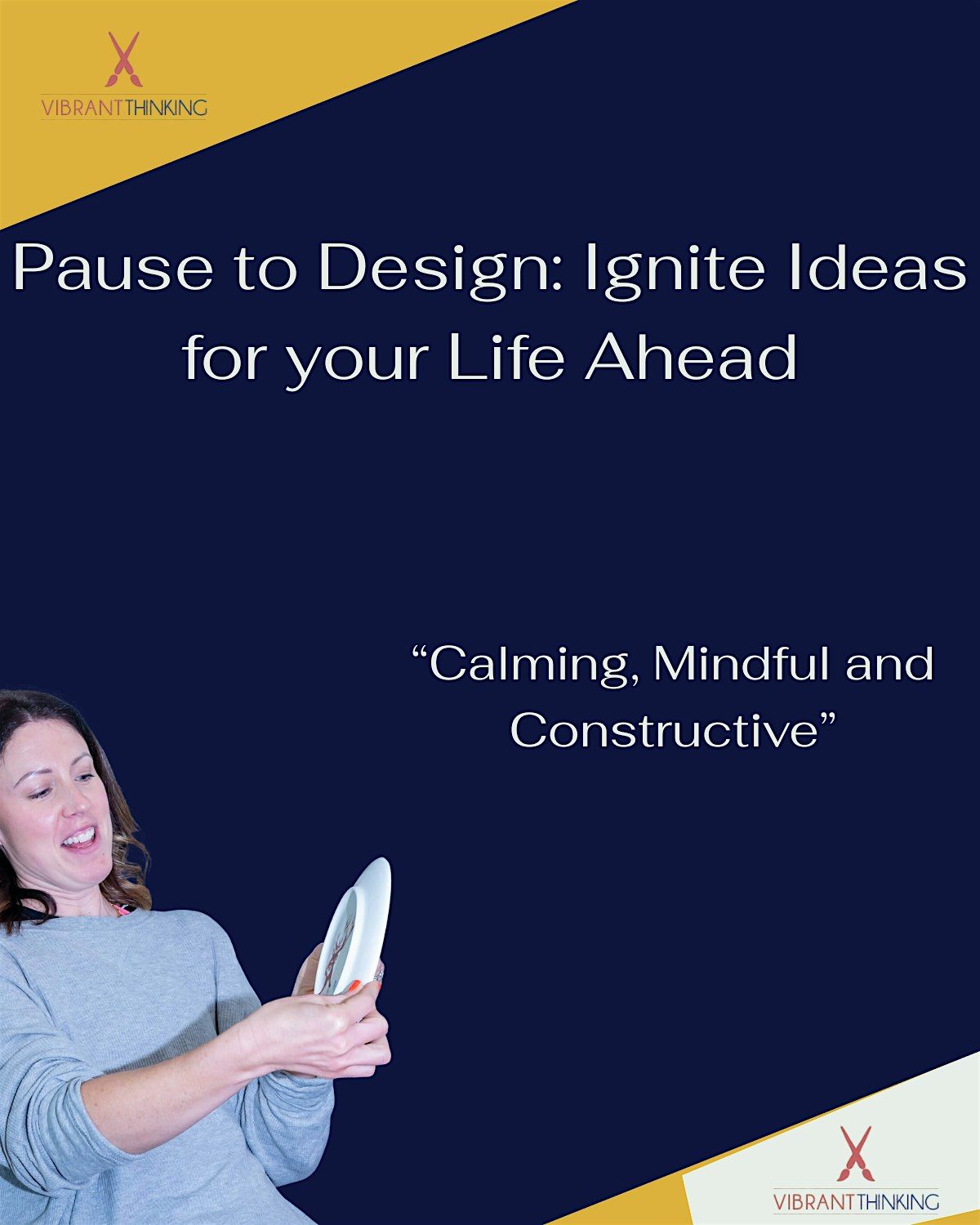 VIBRANTTHINKING

Pause to Design: Ignite Ideas for your Life Ahead

“Calming, Mindful and Constructive”

VIBRANTTHINKING